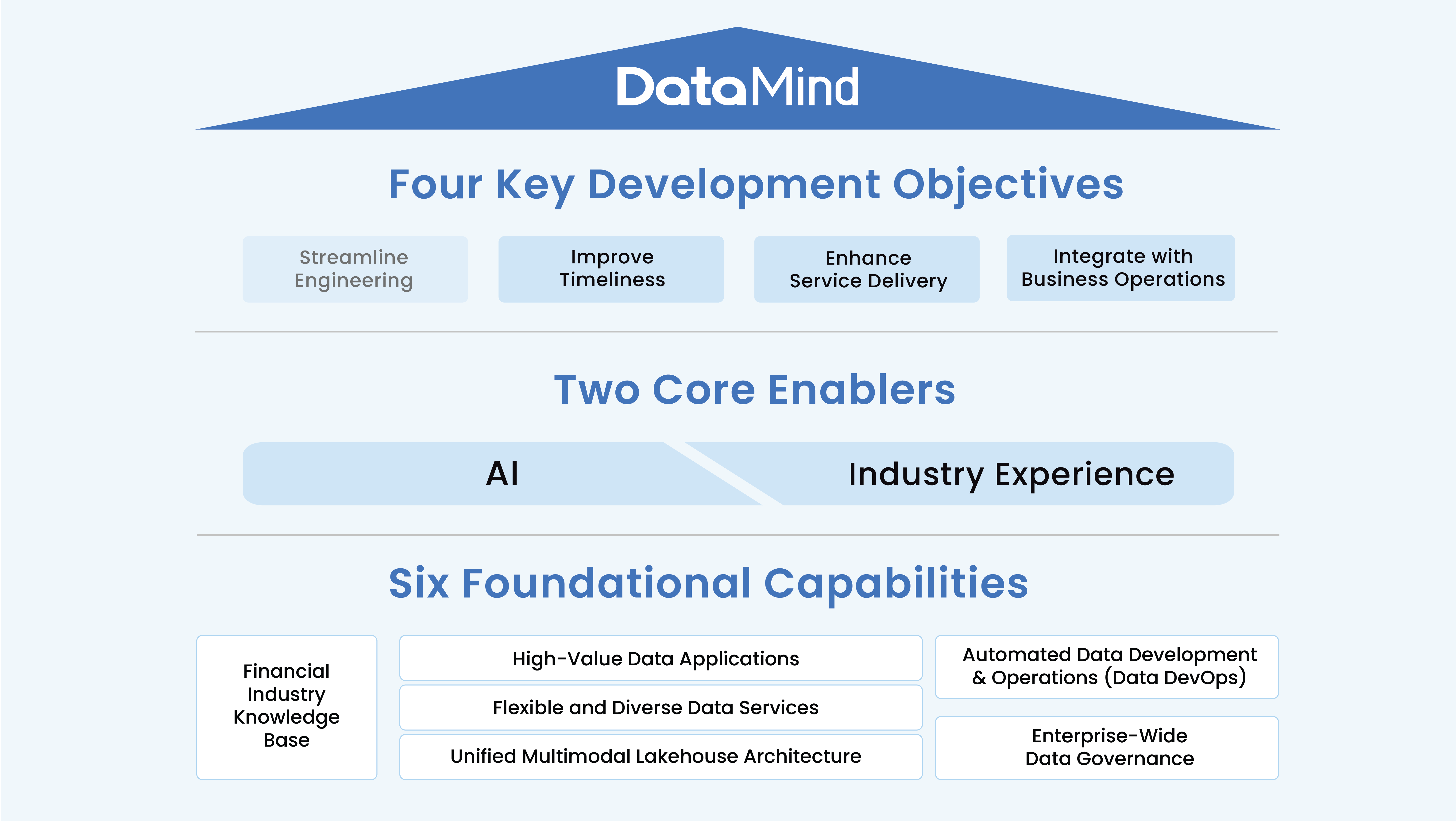 DataMind

Four Key Development Objectives

Streamline Engineering

Improve Timeliness

Enhance Service Delivery

Integrate with Business Operations

Two Core Enablers

AI

Industry Experience

Six Foundational Capabilities

Financial Industry Knowledge Base

High-Value Data Applications

Flexible and Diverse Data Services

Unified Multimodal Lakehouse Architecture

Automated Data Development & Operations (Data DevOps)

Enterprise-Wide Data Governance